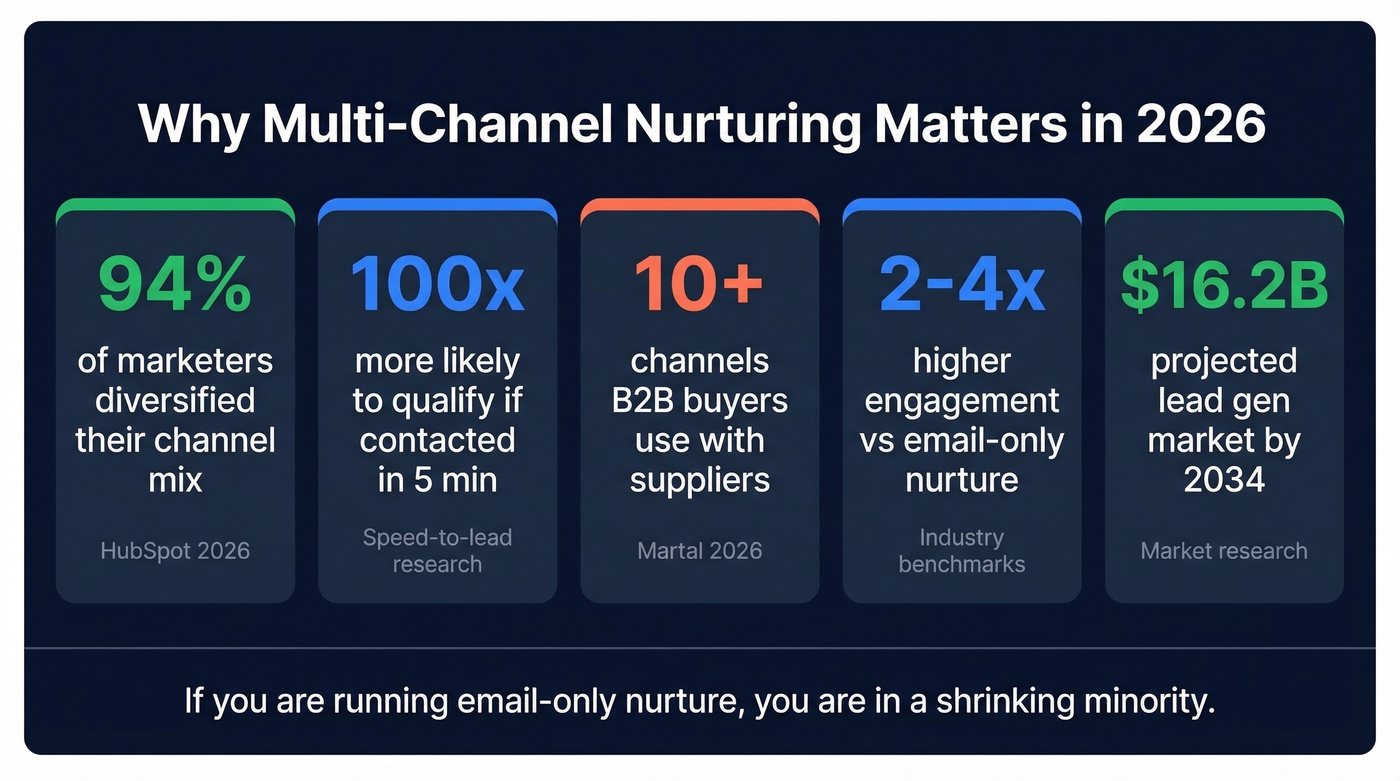 Why Multi-Channel Nurturing Matters in 2026

94%
of marketers diversified their channel mix
HubSpot 2026

100x
more likely to qualify if contacted in 5 min
Speed-to-lead research

10+
channels B2B buyers use with suppliers
Martal 2026

2-4x
higher engagement vs email-only nurture
Industry benchmarks

$16.2B
projected lead gen market by 2034
Market research

If you are running email-only nurture, you are in a shrinking minority.